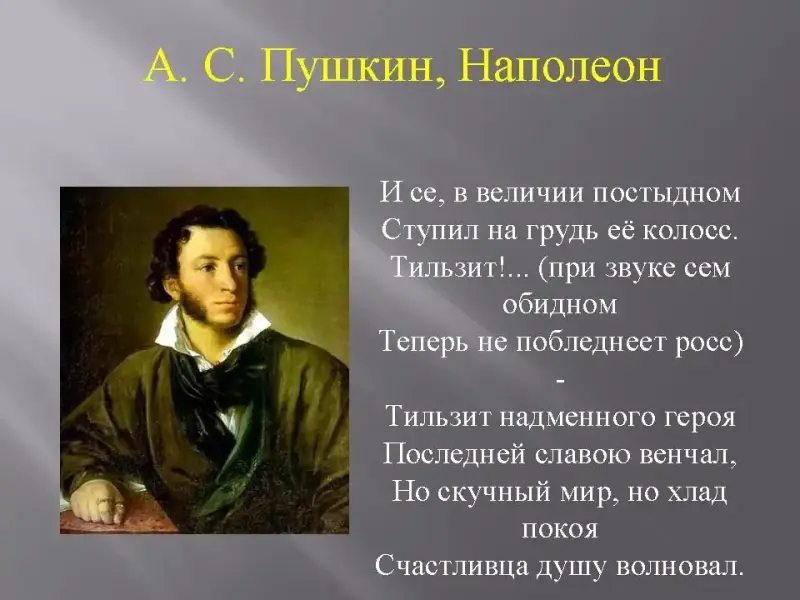 А. С. Пушкин, Наполеон

И се, в величии постыдном
Ступил на грудь её колосс.
Тильзит!... (при звуке сем обидном
Теперь не побледнеет росс)
-
Тильзит надменного героя
Последней славою венчал,
Но скучный мир, но хлад покоя
Счастливца душу волновал.